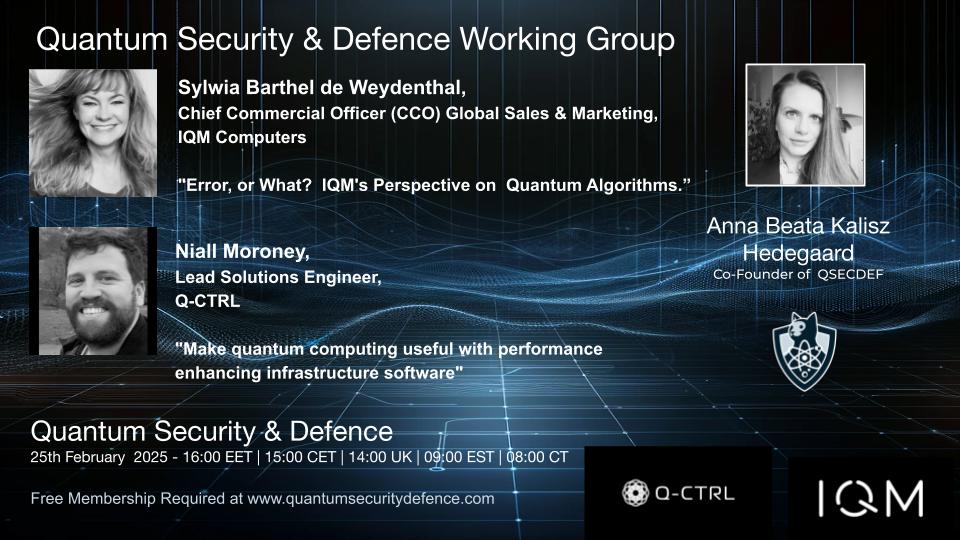 Quantum Security & Defence Working Group

Sylwia Barthel de Weydenthal,
Chief Commercial Officer (CCO) Global Sales & Marketing,
IQM Computers

"Error, or What? IQM's Perspective on Quantum Algorithms."

Niall Moroney,
Lead Solutions Engineer,
Q-CTRL

"Make quantum computing useful with performance enhancing infrastructure software"

Anna Beata Kalisz Hedegaard
Co-Founder of QSECDEF

Quantum Security & Defence
25th February 2025 - 16:00 EET | 15:00 CET | 14:00 UK | 09:00 EST | 08:00 CT

Free Membership Required at www.quantumsecuritydefence.com

Q-CTRL

IQM